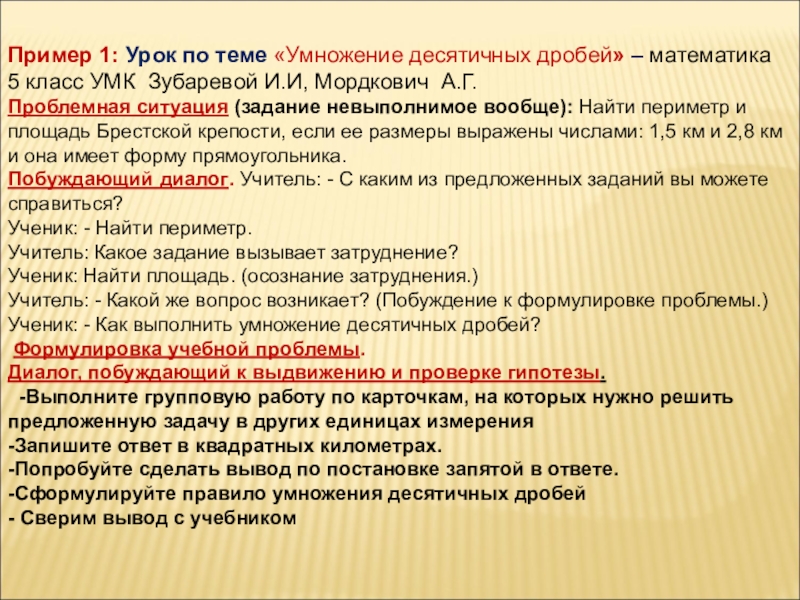 Пример 1: Урок по теме «Умножение десятичных дробей» – математика 5 класс УМК Зубаревой И.И, Мордкович А.Г.
Проблемная ситуация (задание невыполнимое вообще): Найти периметр и площадь Брестской крепости, если ее размеры выражены числами: 1,5 км и 2,8 км и она имеет форму прямоугольника.
Побуждающий диалог. Учитель: - С каким из предложенных заданий вы можете справиться?
Ученик: - Найти периметр.
Учитель: Какое задание вызывает затруднение?
Ученик: Найти площадь. (осознание затруднения.)
Учитель: - Какой же вопрос возникает? (Побуждение к формулировке проблемы.)
Ученик: - Как выполнить умножение десятичных дробей?
Формулировка учебной проблемы.
Диалог, побуждающий к выдвижению и проверке гипотезы.
-Выполните групповую работу по карточкам, на которых нужно решить предложенную задачу в других единицах измерения
-Запишите ответ в квадратных километрах.
-Попробуйте сделать вывод по постановке запятой в ответе.
-Сформулируйте правило умножения десятичных дробей
- Сверим вывод с учебником